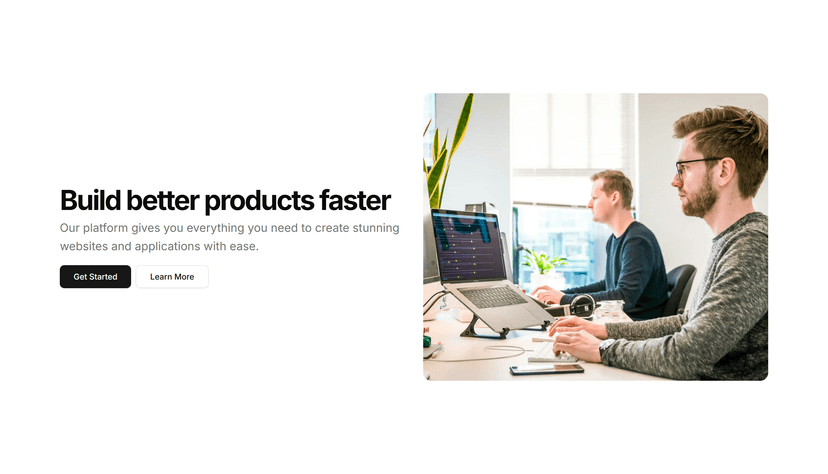 Build better products faster

Our platform gives you everything you need to create stunning websites and applications with ease.

Get Started

Learn More